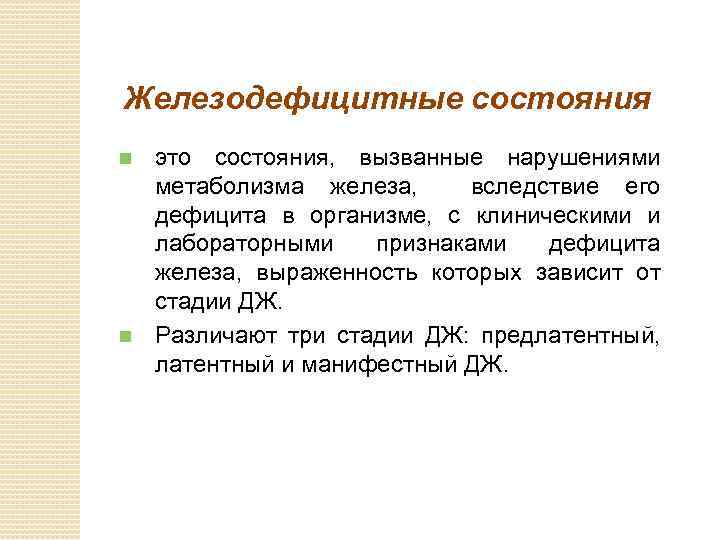 Железодефицитные состояния

это состояния, вызванные нарушениями метаболизма железа, вследствие его дефицита в организме, с клиническими и лабораторными признаками дефицита железа, выраженность которых зависит от стадии ДЖ.

Различают три стадии ДЖ: предлатентный, латентный и манифестный ДЖ.